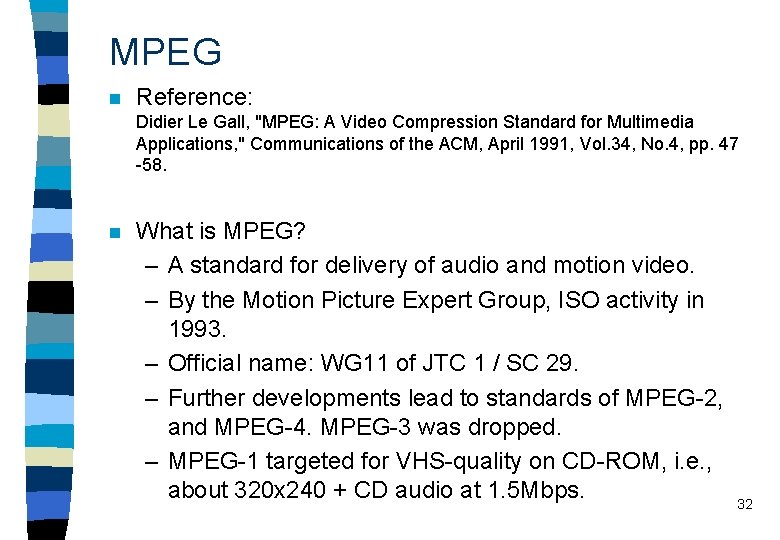 MPEG

Reference:
Didier Le Gall, "MPEG: A Video Compression Standard for Multimedia Applications," Communications of the ACM, April 1991, Vol.34, No.4, pp. 47 -58.

What is MPEG?
– A standard for delivery of audio and motion video.
– By the Motion Picture Expert Group, ISO activity in 1993.
– Official name: WG11 of JTC 1 / SC 29.
– Further developments lead to standards of MPEG-2, and MPEG-4. MPEG-3 was dropped.
– MPEG-1 targeted for VHS-quality on CD-ROM, i.e., about 320x240 + CD audio at 1.5Mbps.

32